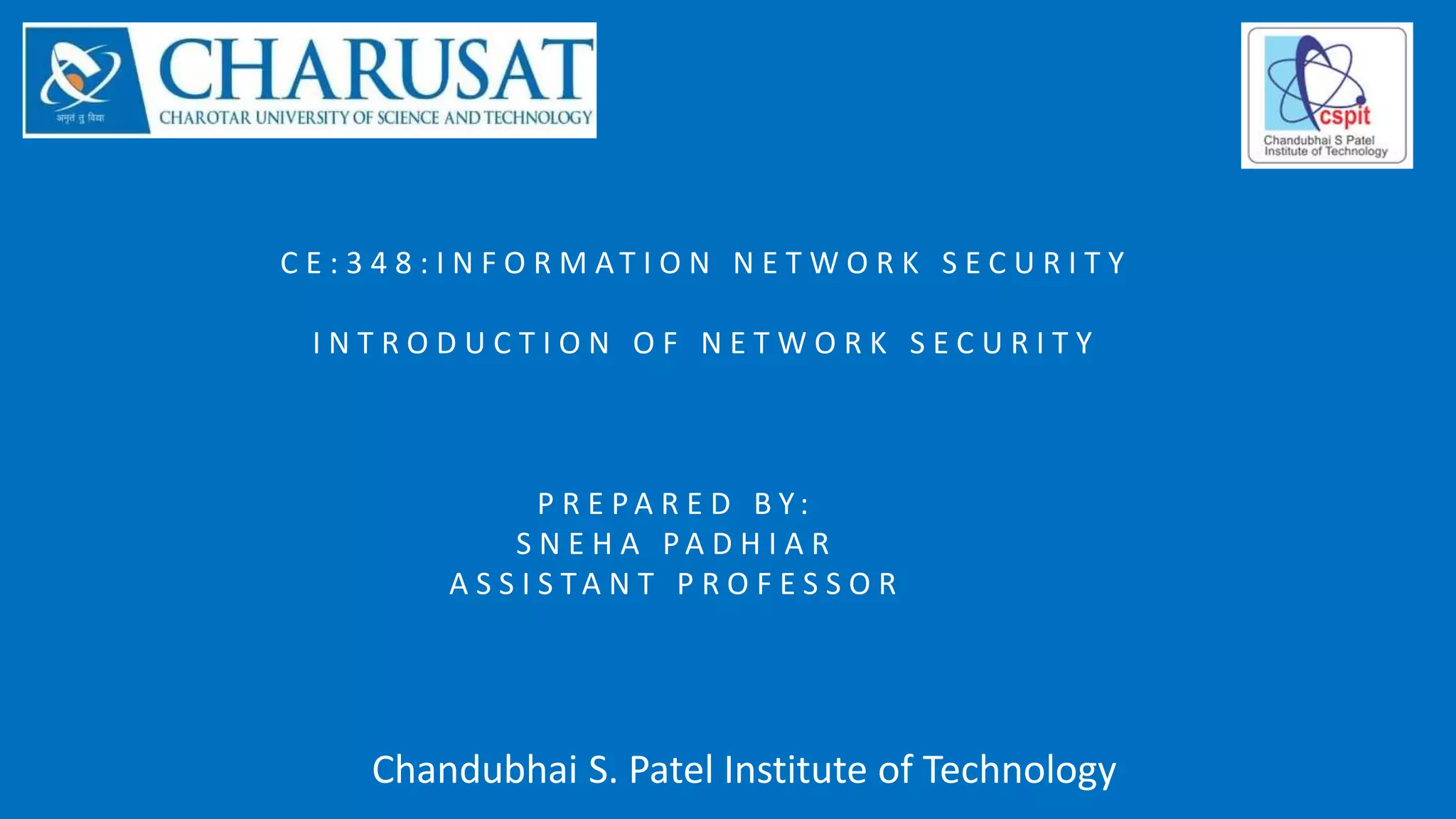 अमृतं तु विद्या
CHARUSAT
CHAROTAR UNIVERSITY OF SCIENCE AND TECHNOLOGY

cspit
Chandubhai S Patel Institute of Technology

CE:348:INFORMATION NETWORK SECURITY

INTRODUCTION OF NETWORK SECURITY

PREPARED BY:
SNEHA PADHIAR
ASSISTANT PROFESSOR

Chandubhai S. Patel Institute of Technology